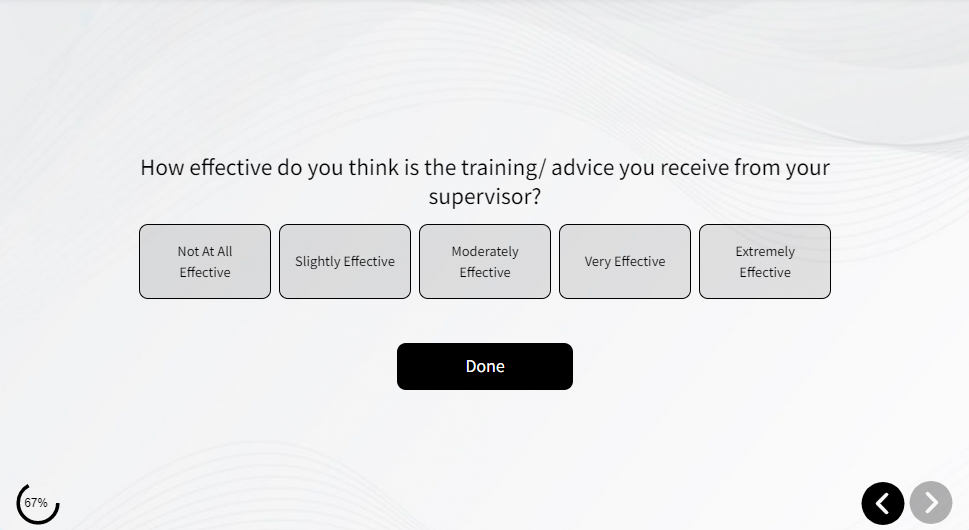 How effective do you think is the training/ advice you receive from your supervisor?

Not At All Effective

Slightly Effective

Moderately Effective

Very Effective

Extremely Effective

Done

67%